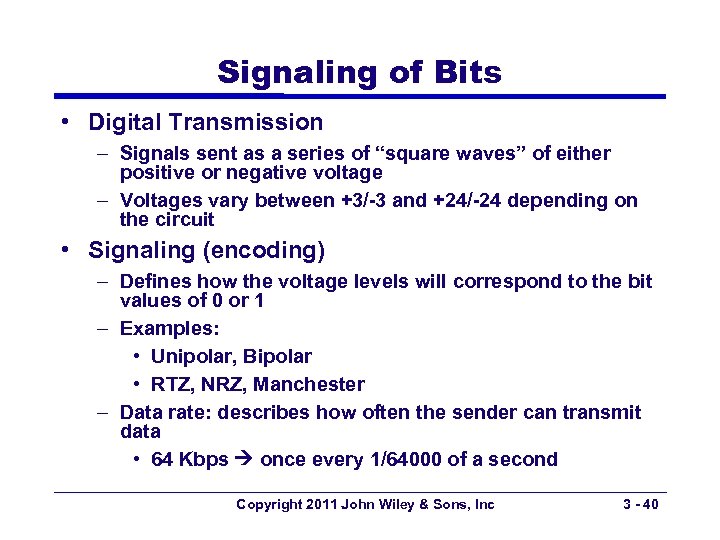 Signaling of Bits

• Digital Transmission
 – Signals sent as a series of “square waves” of either positive or negative voltage
 – Voltages vary between +3/-3 and +24/-24 depending on the circuit
• Signaling (encoding)
 – Defines how the voltage levels will correspond to the bit values of 0 or 1
 – Examples:
  • Unipolar, Bipolar
  • RTZ, NRZ, Manchester
 – Data rate: describes how often the sender can transmit data
  • 64 Kbps → once every 1/64000 of a second

Copyright 2011 John Wiley & Sons, Inc

3 - 40